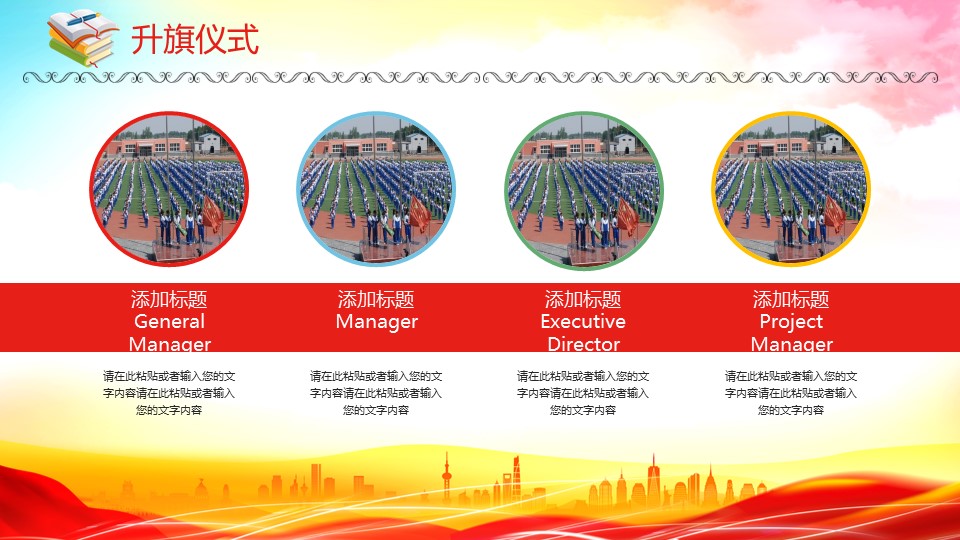 升旗仪式

添加标题
General Manager

请在此粘贴或者输入您的文字内容请在此粘贴或者输入您的文字内容

添加标题
Manager

请在此粘贴或者输入您的文字内容请在此粘贴或者输入您的文字内容

添加标题
Executive Director

请在此粘贴或者输入您的文字内容请在此粘贴或者输入您的文字内容

添加标题
Project Manager

请在此粘贴或者输入您的文字内容请在此粘贴或者输入您的文字内容